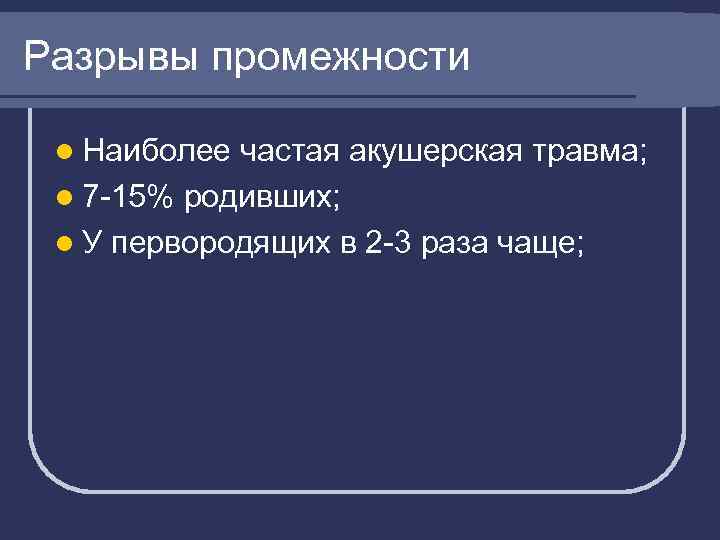 Разрывы промежности

- Наиболее частая акушерская травма;
- 7-15% родивших;
- У первородящих в 2-3 раза чаще;